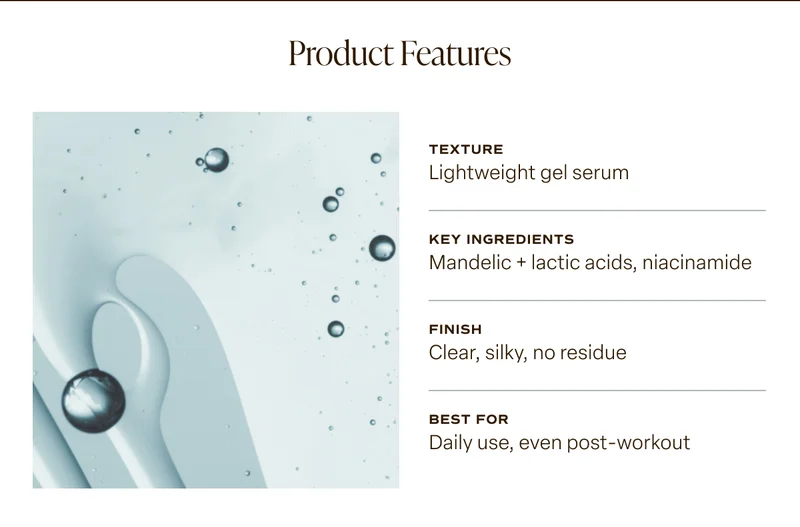 Product Features

TEXTURE
Lightweight gel serum

KEY INGREDIENTS
Mandelic + lactic acids, niacinamide

FINISH
Clear, silky, no residue

BEST FOR
Daily use, even post-workout